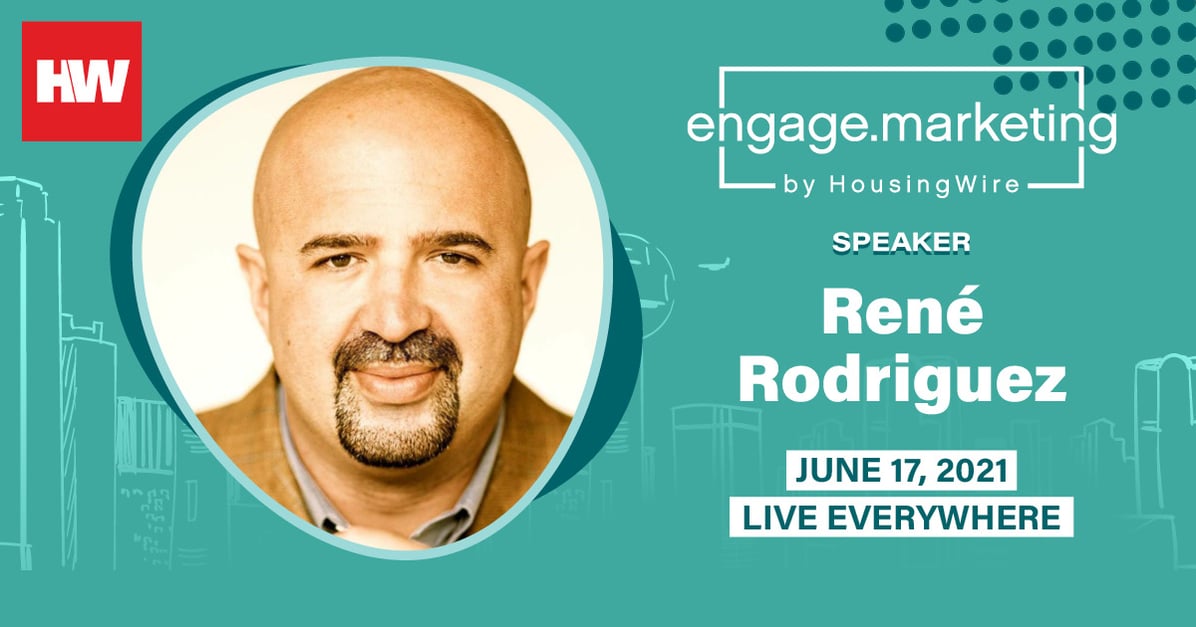 HW

engage.marketing
by HousingWire

SPEAKER

René Rodriguez

JUNE 17, 2021
LIVE EVERYWHERE